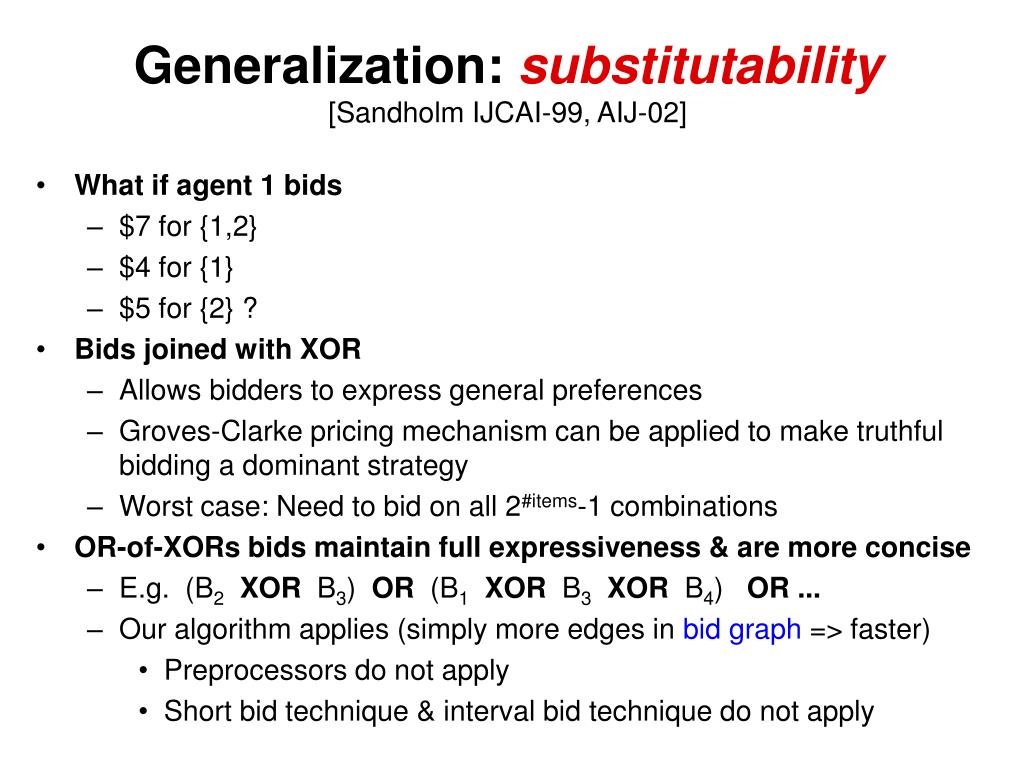 Generalization: substitutability
[Sandholm IJCAI-99, AIJ-02]

• What if agent 1 bids
 – \$7 for {1,2}
 – \$4 for {1}
 – \$5 for {2} ?
• Bids joined with XOR
 – Allows bidders to express general preferences
 – Groves-Clarke pricing mechanism can be applied to make truthful bidding a dominant strategy
 – Worst case: Need to bid on all $2^{\#items}$-1 combinations
• OR-of-XORs bids maintain full expressiveness & are more concise
 – E.g. ($B_2$ XOR $B_3$) OR ($B_1$ XOR $B_3$ XOR $B_4$) OR ...
 – Our algorithm applies (simply more edges in bid graph => faster)
  • Preprocessors do not apply
  • Short bid technique & interval bid technique do not apply